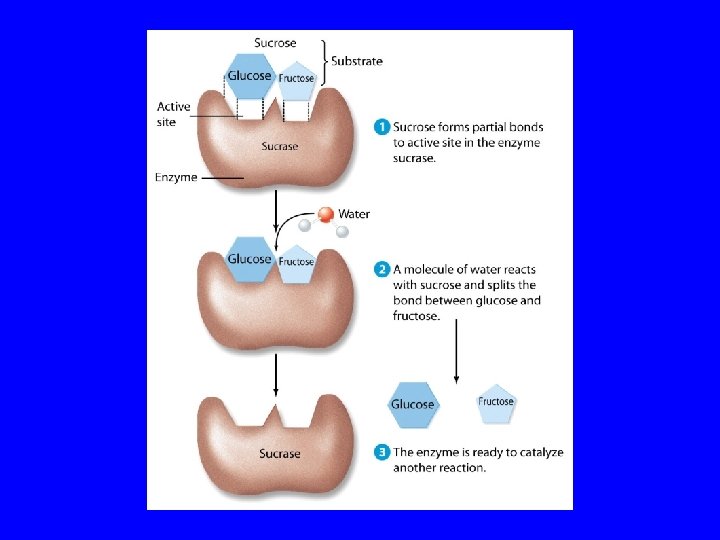 Sucrose
Substrate
Glucose
Fructose
Active site
Sucrase
Enzyme

1 Sucrose forms partial bonds to active site in the enzyme sucrase.

Water
Glucose
Fructose

2 A molecule of water reacts with sucrose and splits the bond between glucose and fructose.

Glucose
Fructose
Sucrase

3 The enzyme is ready to catalyze another reaction.